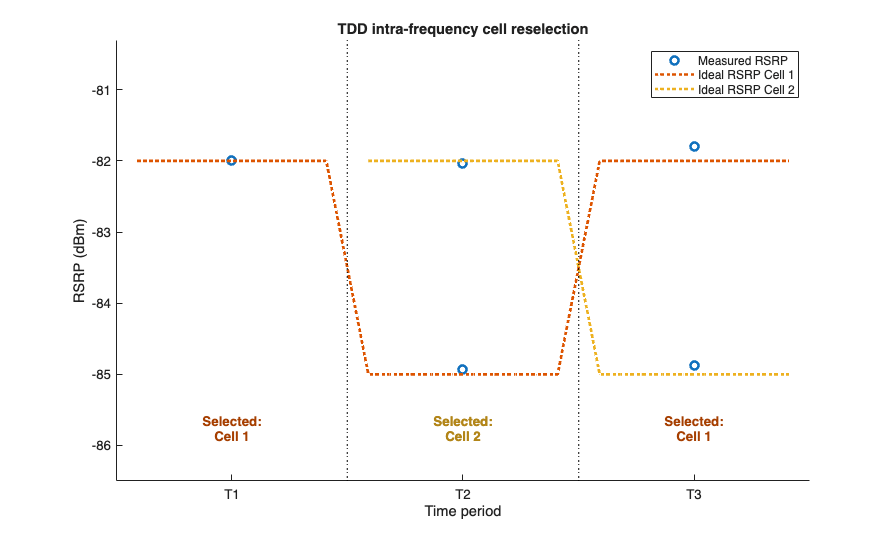 TDD intra-frequency cell reselection

Measured RSRP
Ideal RSRP Cell 1
Ideal RSRP Cell 2

RSRP (dBm)

-81
-82
-83
-84
-85
-86

Selected:
Cell 1

Selected:
Cell 2

Selected:
Cell 1

T1
T2
T3

Time period